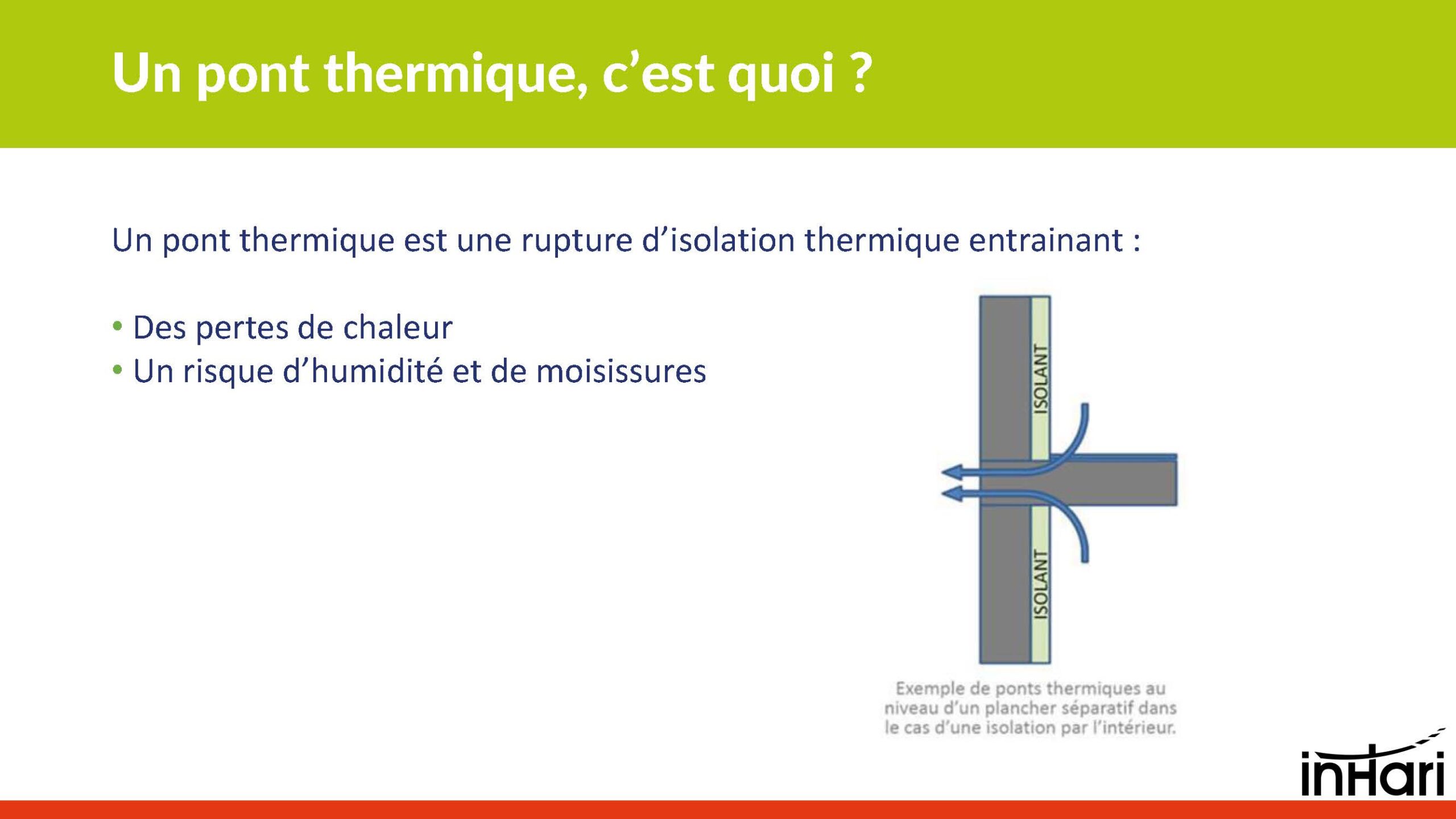 Un pont thermique, c'est quoi ?

Un pont thermique est une rupture d'isolation thermique entrainant :

• Des pertes de chaleur
• Un risque d'humidité et de moisissures

ISOLANT

ISOLANT

Exemple de ponts thermiques au niveau d'un plancher séparatif dans le cas d'une isolation par l'intérieur.

inHari